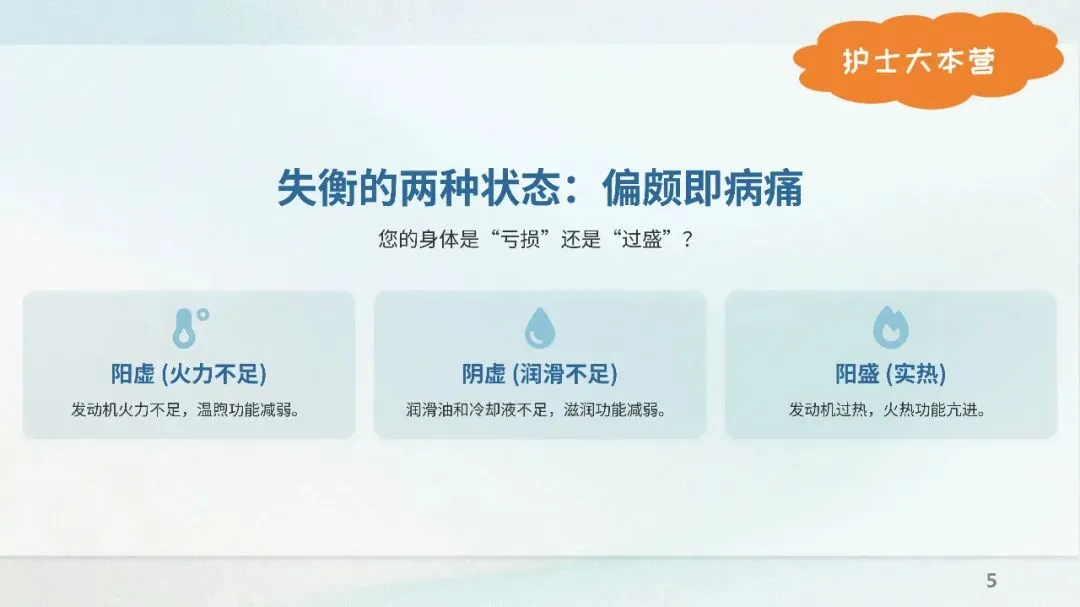 护士大本营

失衡的两种状态：偏颇即病痛

您的身体是“亏损”还是“过盛”？

阳虚 (火力不足)

发动机火力不足，温煦功能减弱。

阴虚 (润滑不足)

润滑油和冷却液不足，滋润功能减弱。

阳盛 (实热)

发动机过热，火热功能亢进。

5